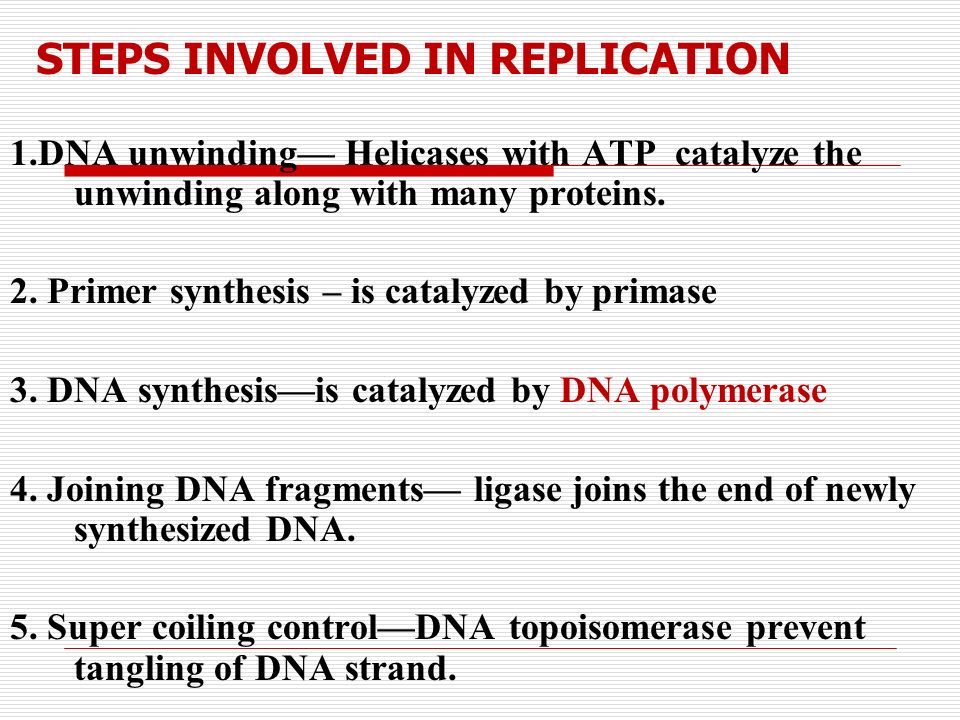 STEPS INVOLVED IN REPLICATION

1.DNA unwinding— Helicases with ATP catalyze the unwinding along with many proteins.

2. Primer synthesis – is catalyzed by primase

3. DNA synthesis—is catalyzed by DNA polymerase

4. Joining DNA fragments— ligase joins the end of newly synthesized DNA.

5. Super coiling control—DNA topoisomerase prevent tangling of DNA strand.